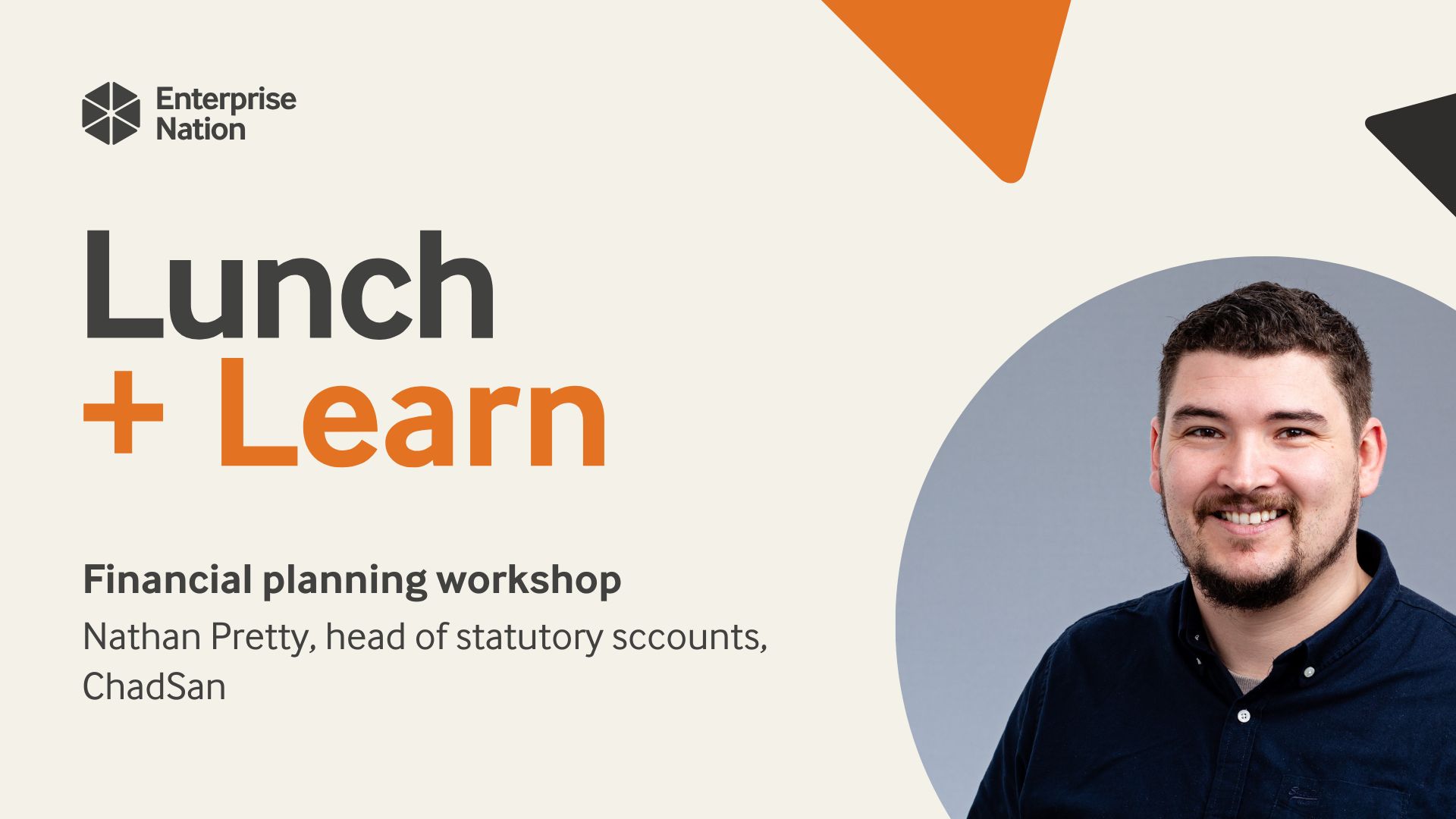 Enterprise Nation

Lunch
+ Learn

Financial planning workshop

Nathan Pretty, head of statutory sccounts, ChadSan